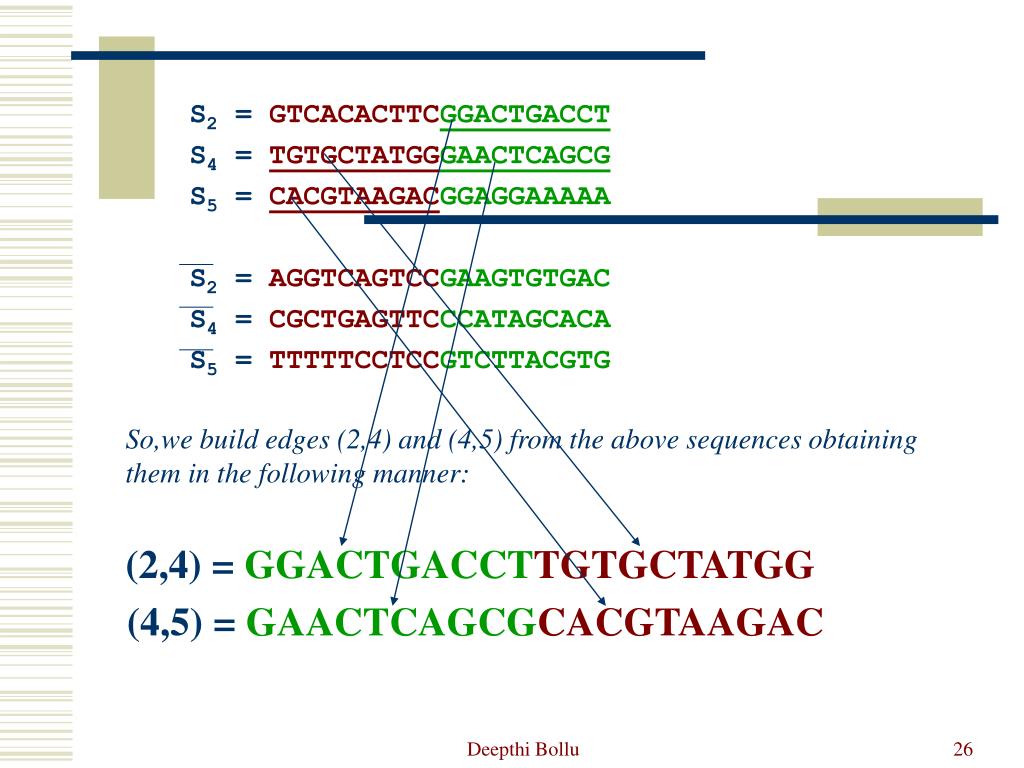 $S_2$ = GTCACACTTCGGACTGACCT
$S_4$ = TGTGCTATGGGAACTCAGCG
$S_5$ = CACGTAAGACGGAGGAAAAA

$\overline{S_2}$ = AGGTCAGTCCGAAGTGTGAC
$\overline{S_4}$ = CGCTGAGTTCCCATAGCACA
$\overline{S_5}$ = TTTTTCCTCCGTCTTACGTG

So,we build edges (2,4) and (4,5) from the above sequences obtaining them in the following manner:

(2,4) = GGACTGACCTTGTGCTATGG
(4,5) = GAACTCAGCGCACGTAAGAC

Deepthi Bollu

26